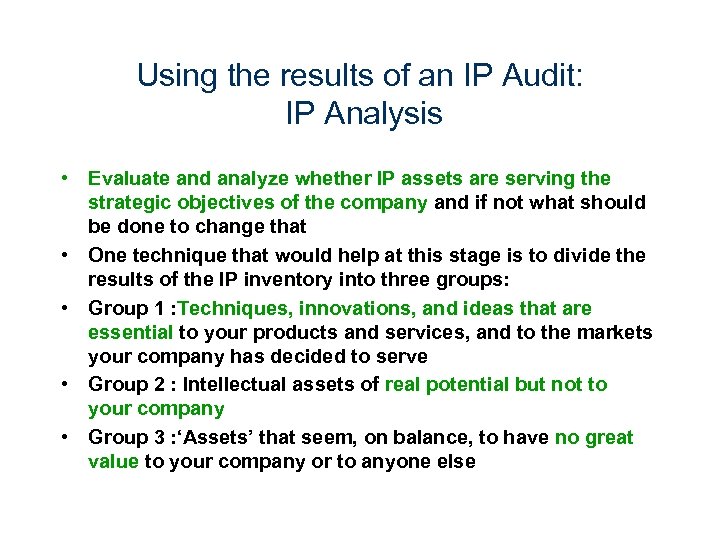 Using the results of an IP Audit:
IP Analysis

• Evaluate and analyze whether IP assets are serving the strategic objectives of the company and if not what should be done to change that
• One technique that would help at this stage is to divide the results of the IP inventory into three groups:
• Group 1 :Techniques, innovations, and ideas that are essential to your products and services, and to the markets your company has decided to serve
• Group 2 : Intellectual assets of real potential but not to your company
• Group 3 :‘Assets’ that seem, on balance, to have no great value to your company or to anyone else